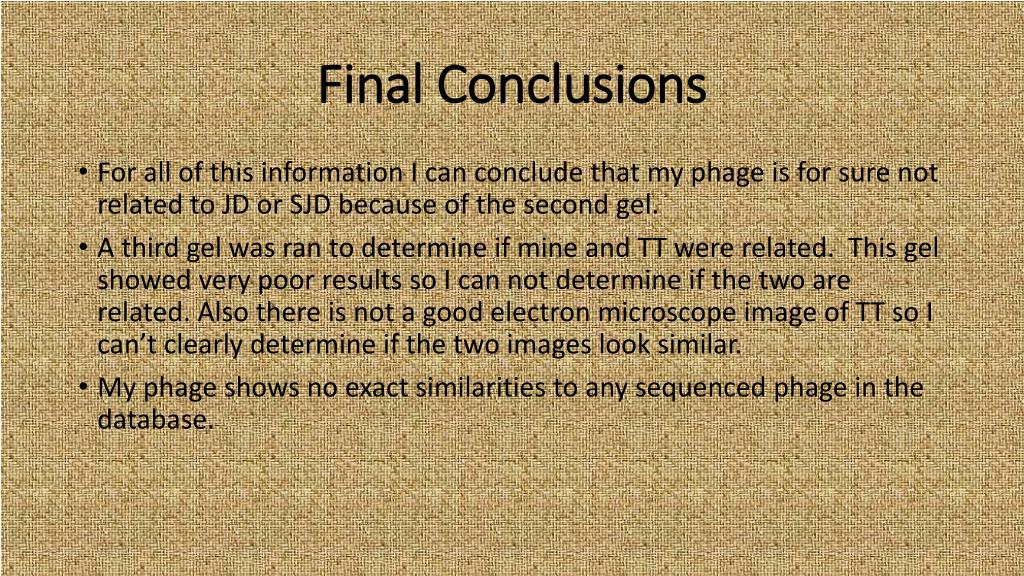 Final Conclusions

• For all of this information I can conclude that my phage is for sure not related to JD or SJD because of the second gel.
• A third gel was ran to determine if mine and TT were related. This gel showed very poor results so I can not determine if the two are related. Also there is not a good electron microscope image of TT so I can't clearly determine if the two images look similar.
• My phage shows no exact similarities to any sequenced phage in the database.